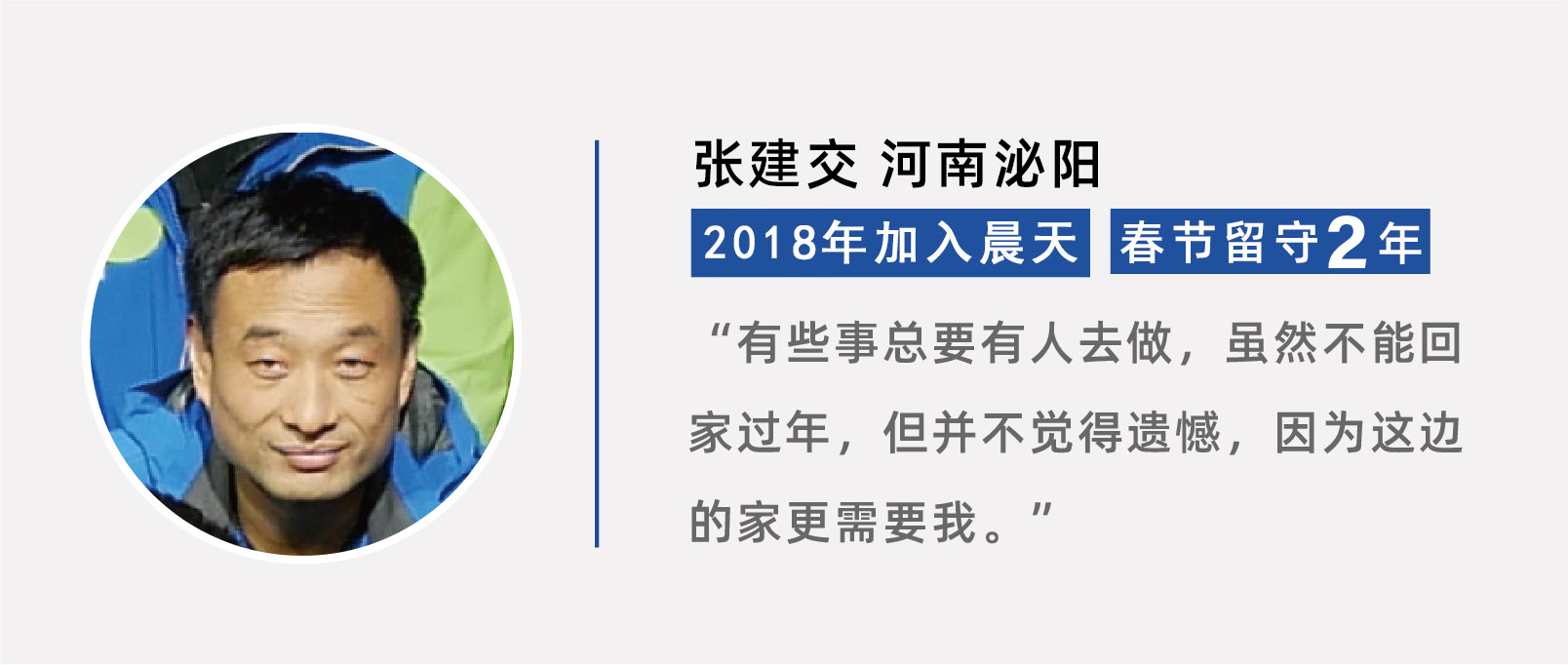 张建交 河南泌阳

2018年加入晨天 春节留守2年

“有些事总要有人去做，虽然不能回家过年，但并不觉得遗憾，因为这边的家更需要我。”